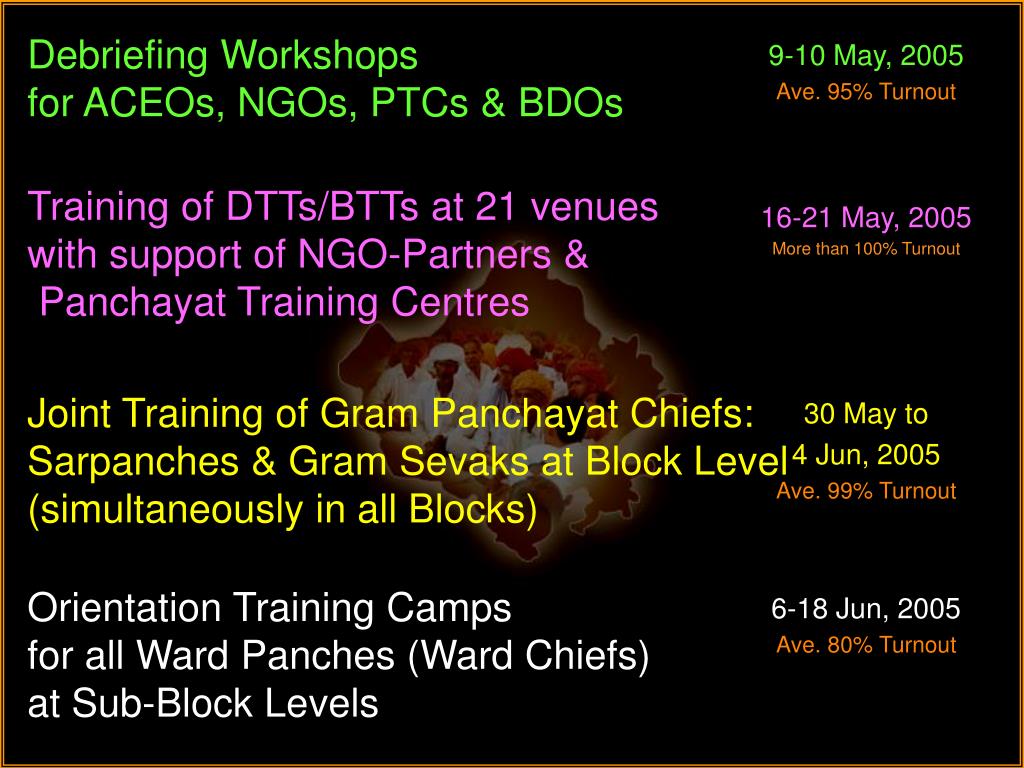 Debriefing Workshops
for ACEOs, NGOs, PTCs & BDOs

9-10 May, 2005
Ave. 95% Turnout

Training of DTTs/BTTs at 21 venues with support of NGO-Partners & Panchayat Training Centres

16-21 May, 2005
More than 100% Turnout

Joint Training of Gram Panchayat Chiefs: Sarpanches & Gram Sevaks at Block Level (simultaneously in all Blocks)

30 May to 4 Jun, 2005
Ave. 99% Turnout

Orientation Training Camps for all Ward Panches (Ward Chiefs) at Sub-Block Levels

6-18 Jun, 2005
Ave. 80% Turnout